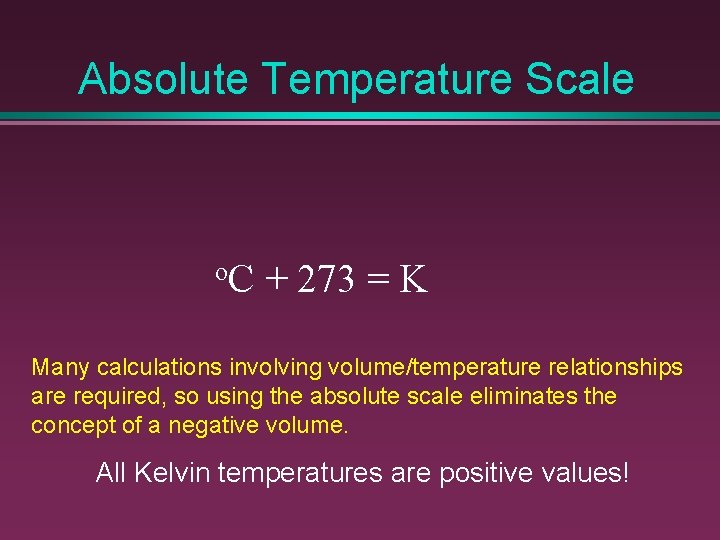 Absolute Temperature Scale

$^{o}C + 273 = K$

Many calculations involving volume/temperature relationships are required, so using the absolute scale eliminates the concept of a negative volume.

All Kelvin temperatures are positive values!